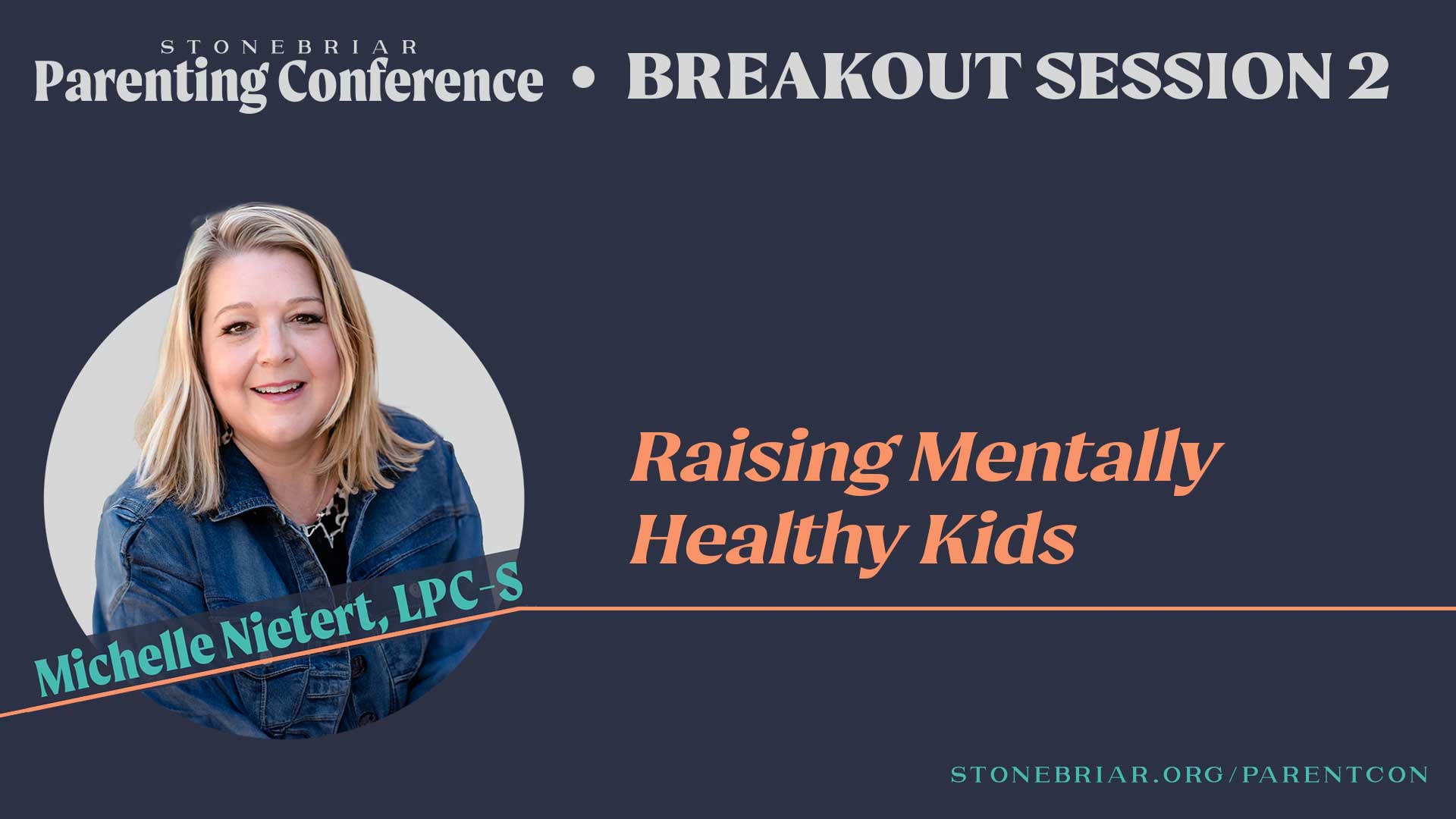 STONEBRIAR
Parenting Conference • BREAKOUT SESSION 2

Michelle Nietert, LPC-S

Raising Mentally Healthy Kids

STONEBRIAR.ORG/PARENTCON